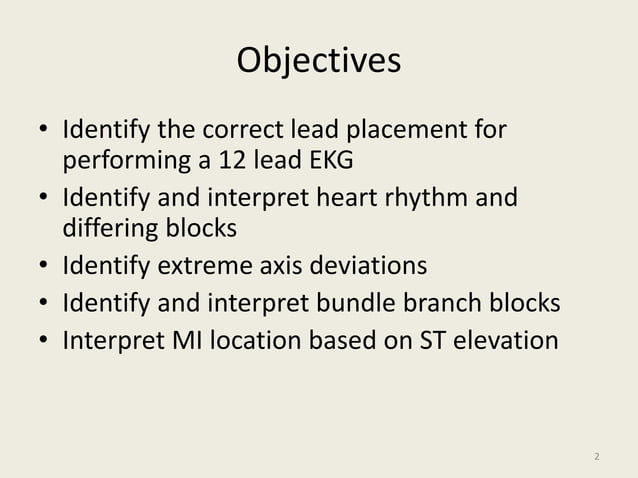 Objectives

• Identify the correct lead placement for performing a 12 lead EKG
• Identify and interpret heart rhythm and differing blocks
• Identify extreme axis deviations
• Identify and interpret bundle branch blocks
• Interpret MI location based on ST elevation

2